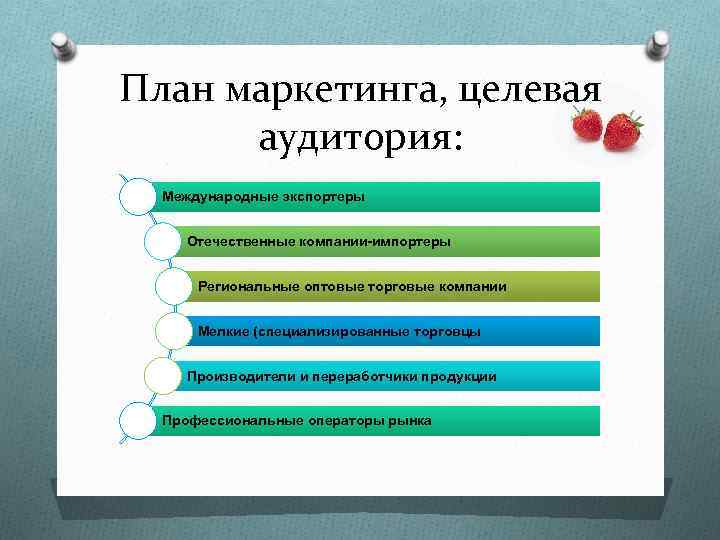 План маркетинга, целевая аудитория:

Международные экспортеры

Отечественные компании-импортеры

Региональные оптовые торговые компании

Мелкие (специализированные торговцы

Производители и переработчики продукции

Профессиональные операторы рынка